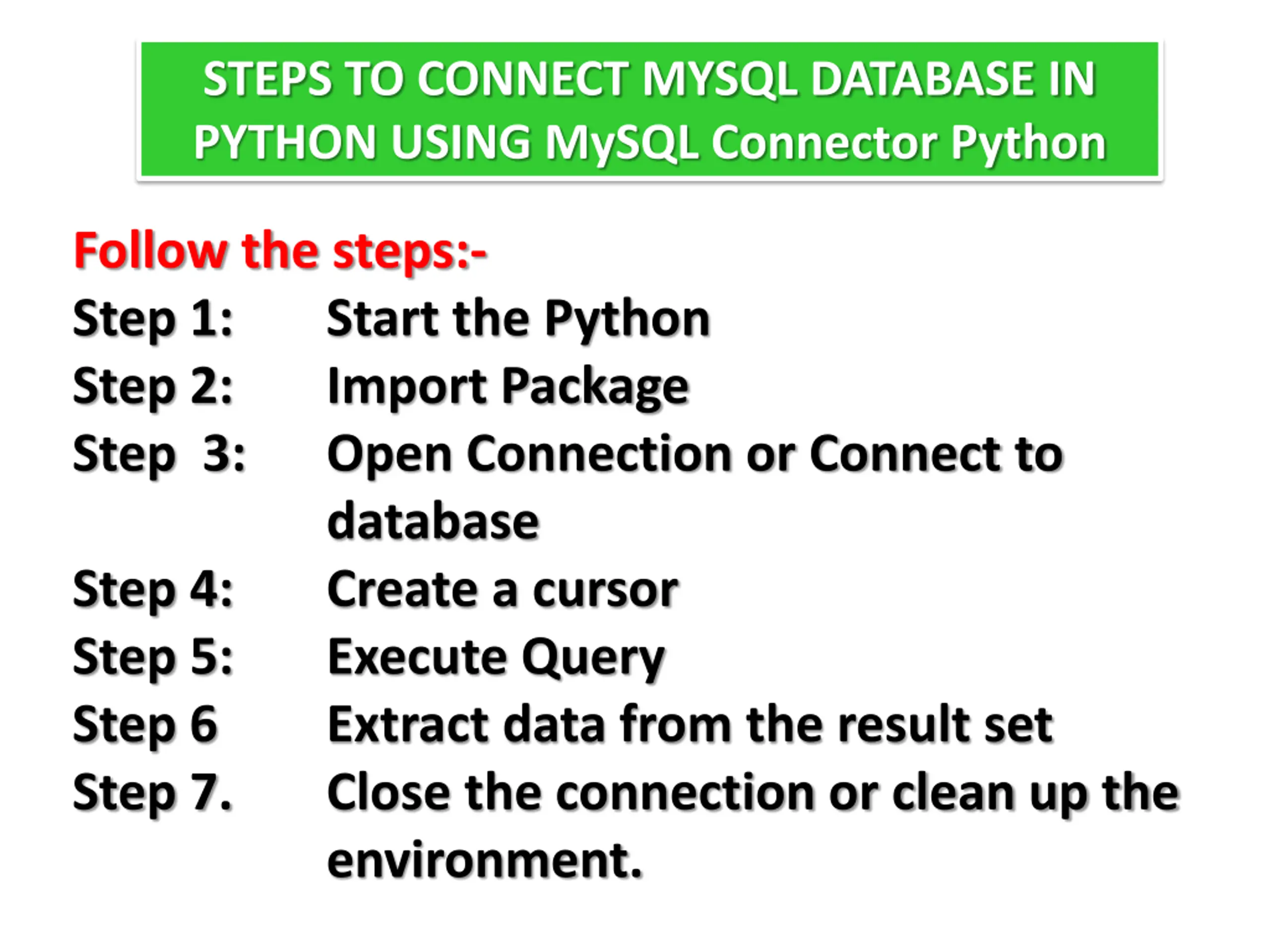 STEPS TO CONNECT MYSQL DATABASE IN PYTHON USING MySQL Connector Python

Follow the steps:-

Step 1: Start the Python

Step 2: Import Package

Step 3: Open Connection or Connect to database

Step 4: Create a cursor

Step 5: Execute Query

Step 6 Extract data from the result set

Step 7. Close the connection or clean up the environment.